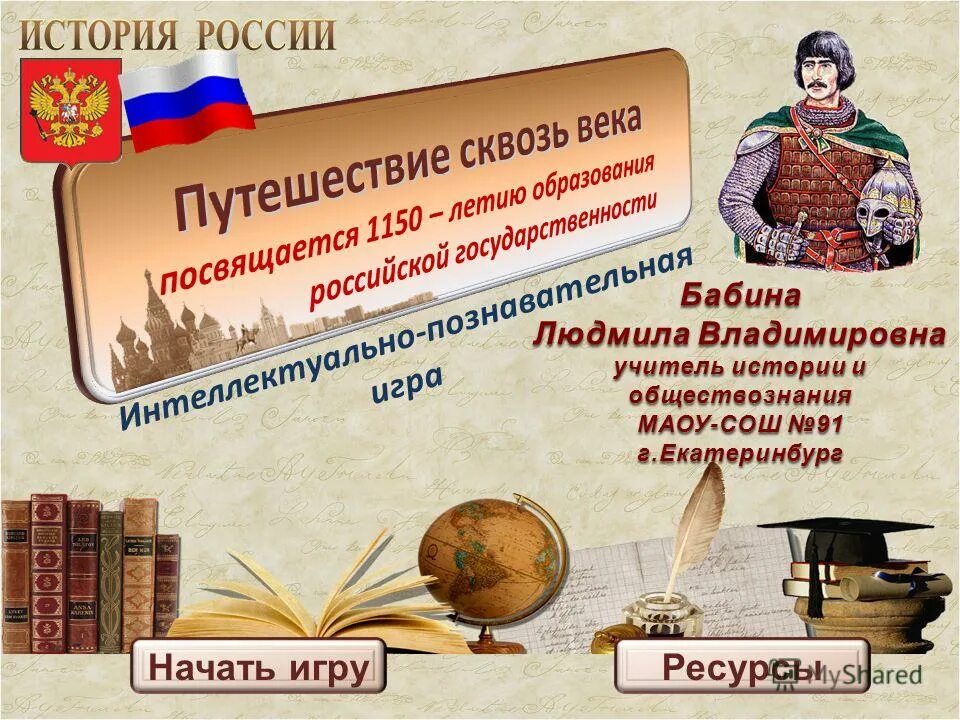 ИСТОРИЯ РОССИИ

Путешествие сквозь века

посвящается 1150 – летию образования российской государственности

Интеллектуально-познавательная игра

Бабина Людмила Владимировна
учитель истории и обществознания
МАОУ-СОШ №91
г.Екатеринбург

Начать игру

Ресурсы

MyShared